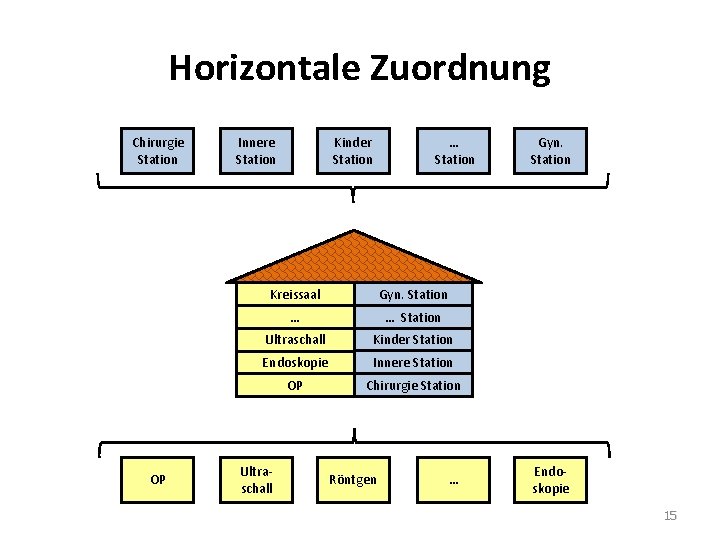 Horizontale Zuordnung

Chirurgie Station

Innere Station

Kinder Station

... Station

Gyn. Station

| Kreissaal | Gyn. Station |
|---|---|
| ... | ... Station |
| Ultraschall | Kinder Station |
| Endoskopie | Innere Station |
| OP | Chirurgie Station |

OP

Ultraschall

Röntgen

...

Endoskopie

15